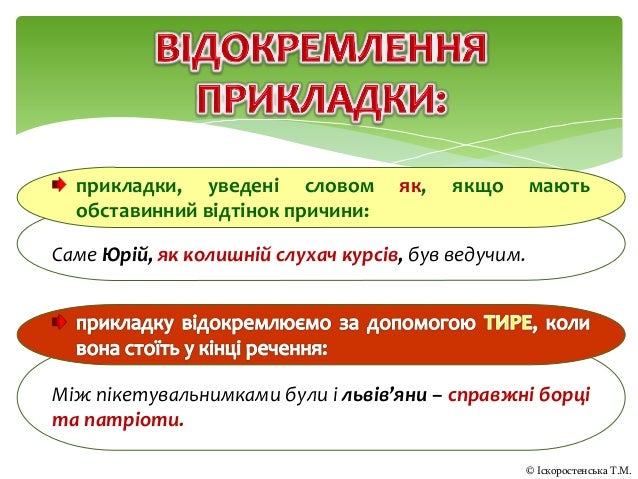 ВІДОКРЕМЛЕННЯ ПРИКЛАДКИ:

прикладки, уведені словом як, якщо мають обставинний відтінок причини:

Саме Юрій, як колишній слухач курсів, був ведучим.

прикладку відокремлюємо за допомогою ТИРЕ, коли вона стоїть у кінці речення:

Між пікетувальнимками були і львів'яни – справжні борці та патріоти.

© Іскоростенська Т.М.